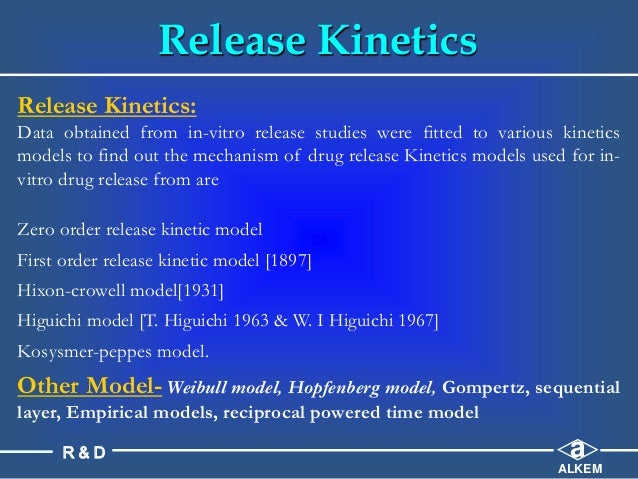 Release Kinetics

Release Kinetics:

Data obtained from in-vitro release studies were fitted to various kinetics models to find out the mechanism of drug release Kinetics models used for in-vitro drug release from are

Zero order release kinetic model

First order release kinetic model [1897]

Hixon-crowell model[1931]

Higuichi model [T. Higuichi 1963 & W. I Higuichi 1967]

Kosysmer-peppes model.

Other Model- Weibull model, Hopfenberg model, Gompertz, sequential layer, Empirical models, reciprocal powered time model

R & D

a

ALKEM